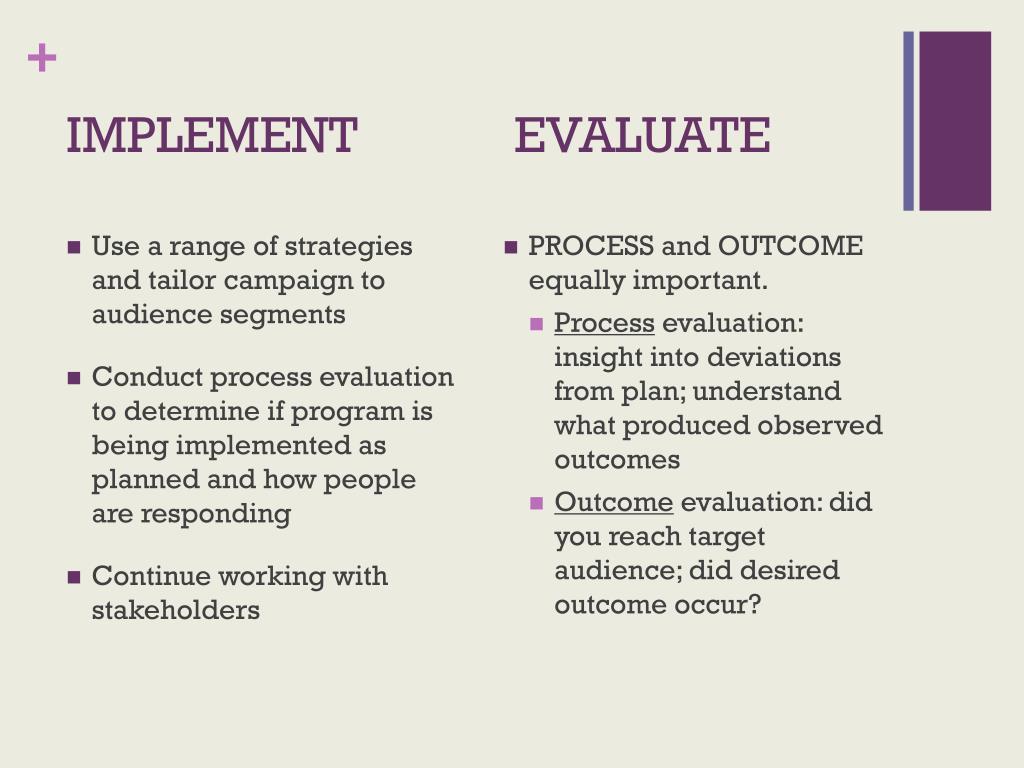 +

IMPLEMENT

- Use a range of strategies and tailor campaign to audience segments
- Conduct process evaluation to determine if program is being implemented as planned and how people are responding
- Continue working with stakeholders

EVALUATE

- PROCESS and OUTCOME equally important.
  - Process evaluation: insight into deviations from plan; understand what produced observed outcomes
  - Outcome evaluation: did you reach target audience; did desired outcome occur?